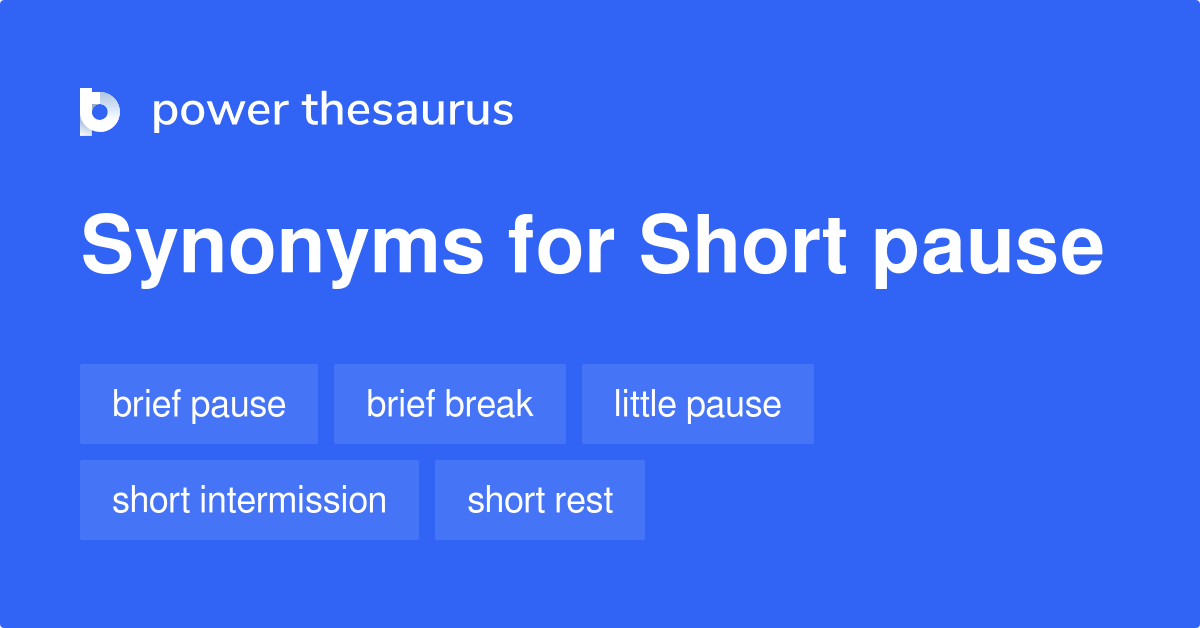 power thesaurus

Synonyms for Short pause

brief pause
brief break
little pause
short intermission
short rest